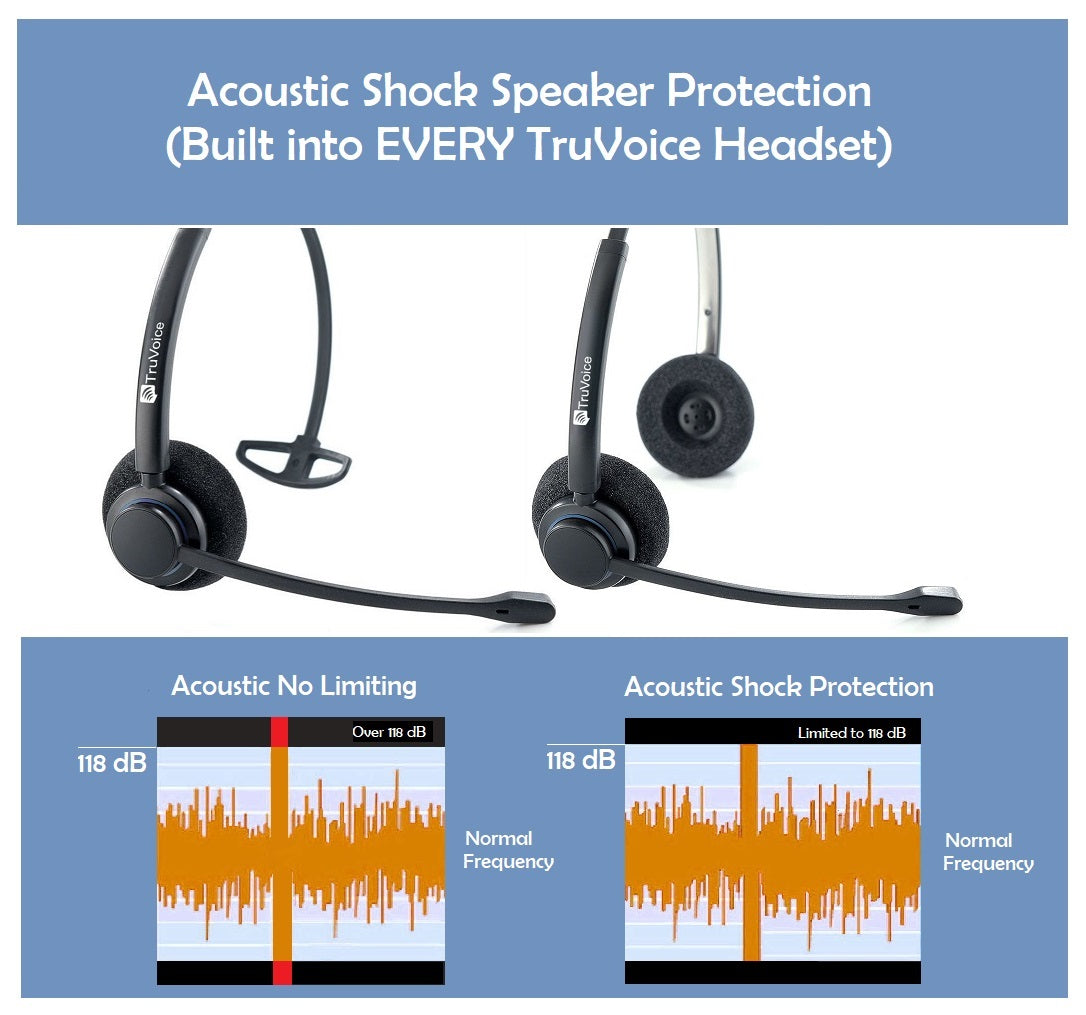 Acoustic Shock Speaker Protection
(Built into EVERY TruVoice Headset)

TruVoice

TruVoice

Acoustic No Limiting

Over 118 dB

118 dB

Normal Frequency

Acoustic Shock Protection

Limited to 118 dB

118 dB

Normal Frequency